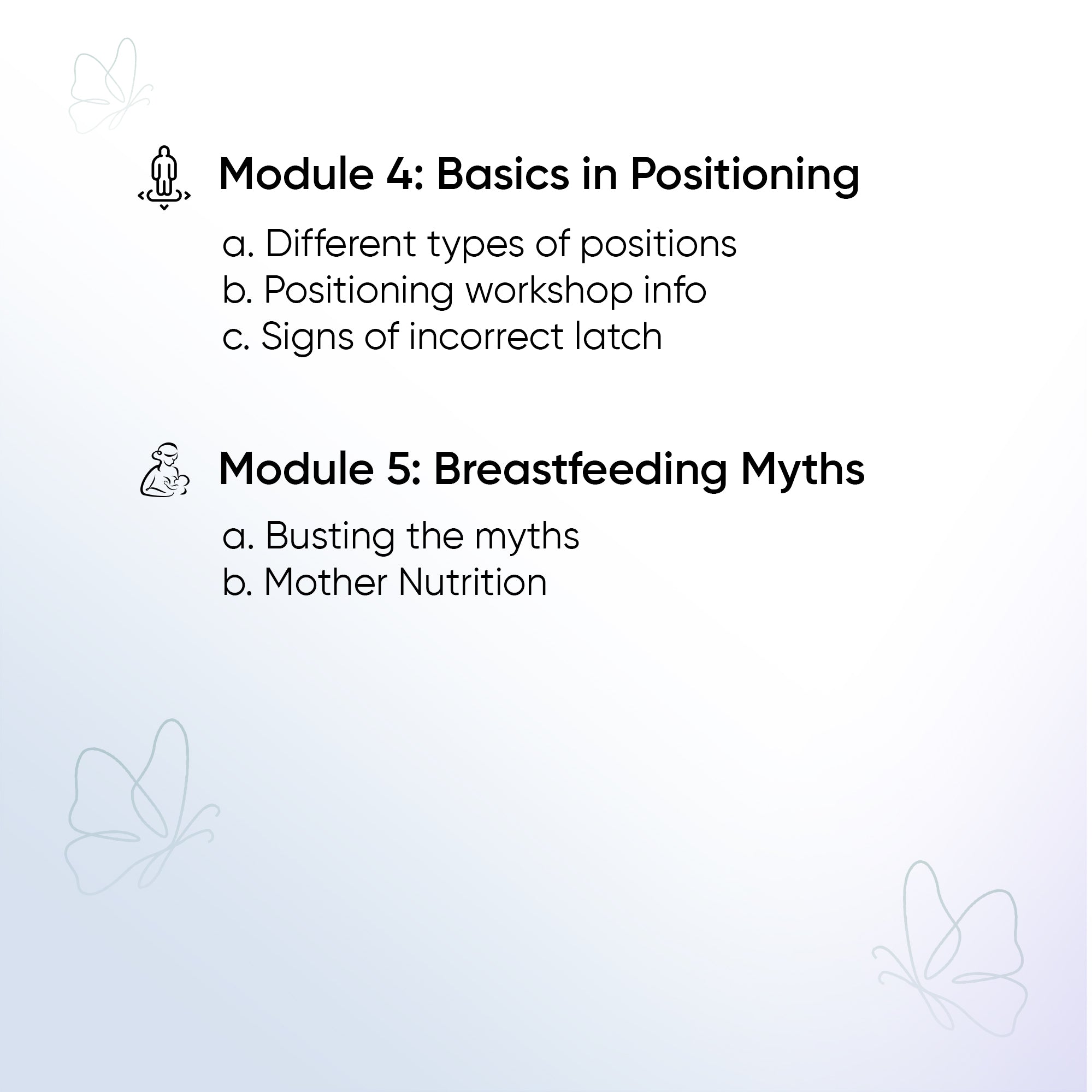 Module 4: Basics in Positioning

a. Different types of positions
b. Positioning workshop info
c. Signs of incorrect latch

Module 5: Breastfeeding Myths

a. Busting the myths
b. Mother Nutrition